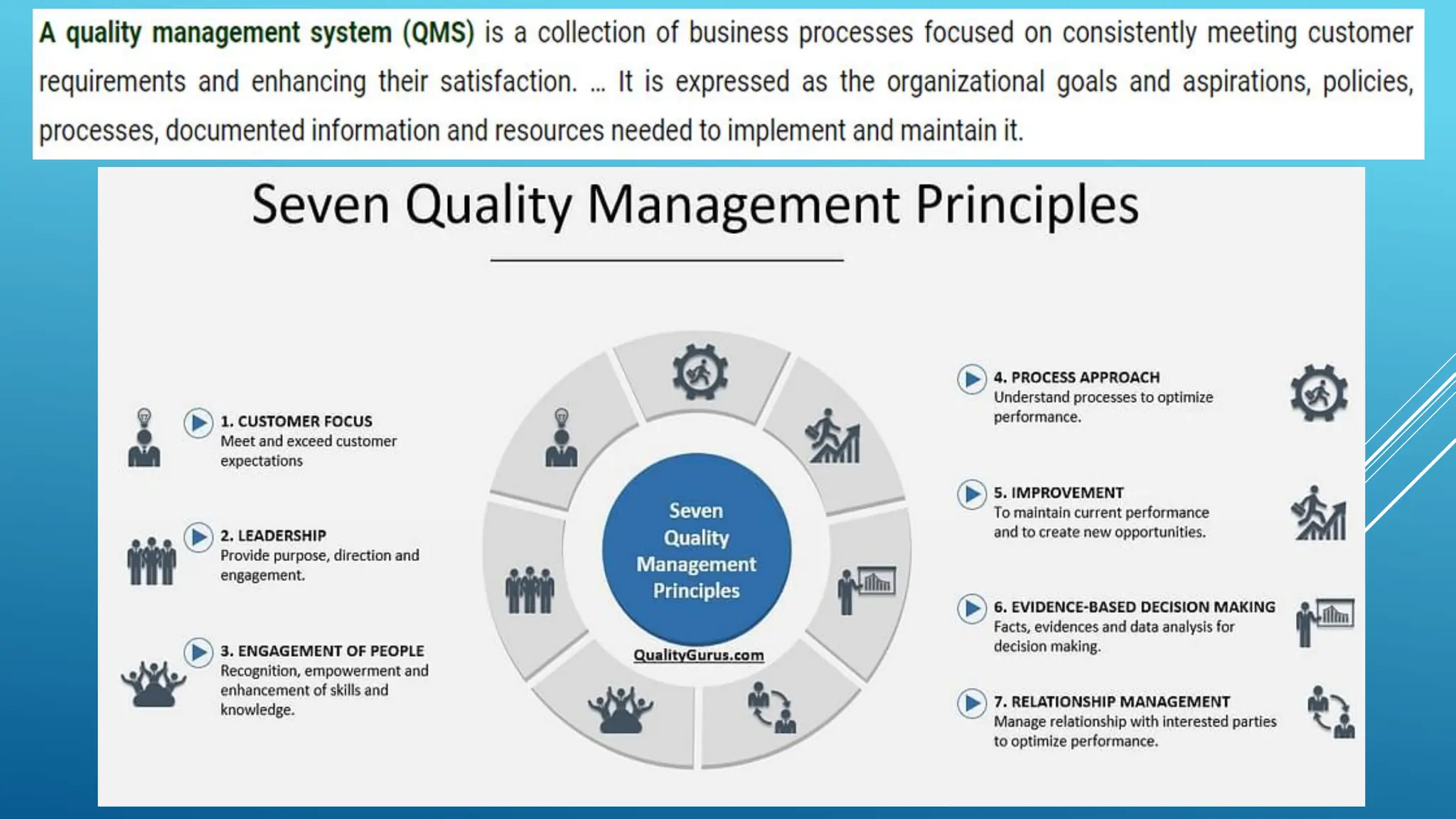 A quality management system (QMS) is a collection of business processes focused on consistently meeting customer requirements and enhancing their satisfaction. ... It is expressed as the organizational goals and aspirations, policies, processes, documented information and resources needed to implement and maintain it.

Seven Quality Management Principles

1. CUSTOMER FOCUS
Meet and exceed customer expectations

2. LEADERSHIP
Provide purpose, direction and engagement.

3. ENGAGEMENT OF PEOPLE
Recognition, empowerment and enhancement of skills and knowledge.

Seven Quality Management Principles

QualityGurus.com

4. PROCESS APPROACH
Understand processes to optimize performance.

5. IMPROVEMENT
To maintain current performance and to create new opportunities.

6. EVIDENCE-BASED DECISION MAKING
Facts, evidences and data analysis for decision making.

7. RELATIONSHIP MANAGEMENT
Manage relationship with interested parties to optimize performance.